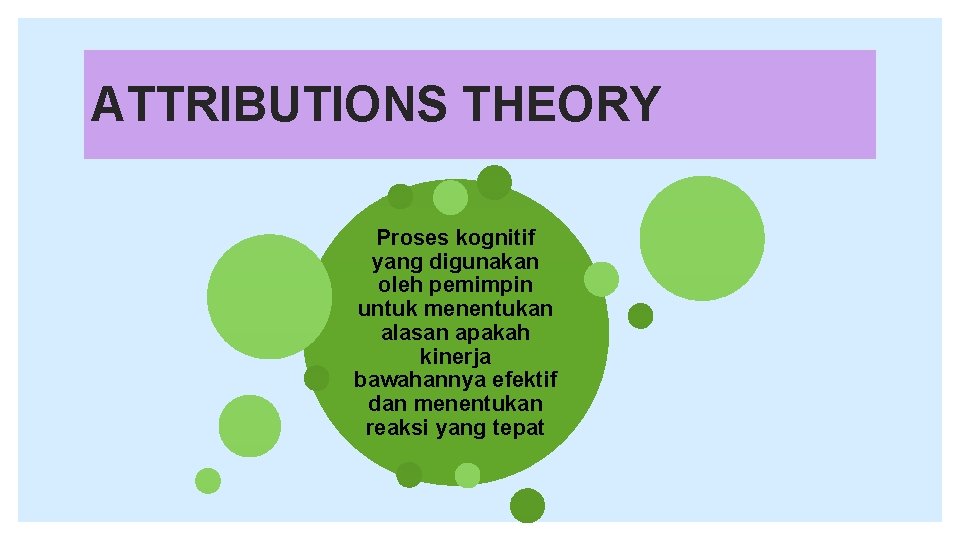 ATTRIBUTIONS THEORY

Proses kognitif yang digunakan oleh pemimpin untuk menentukan alasan apakah kinerja bawahannya efektif dan menentukan reaksi yang tepat